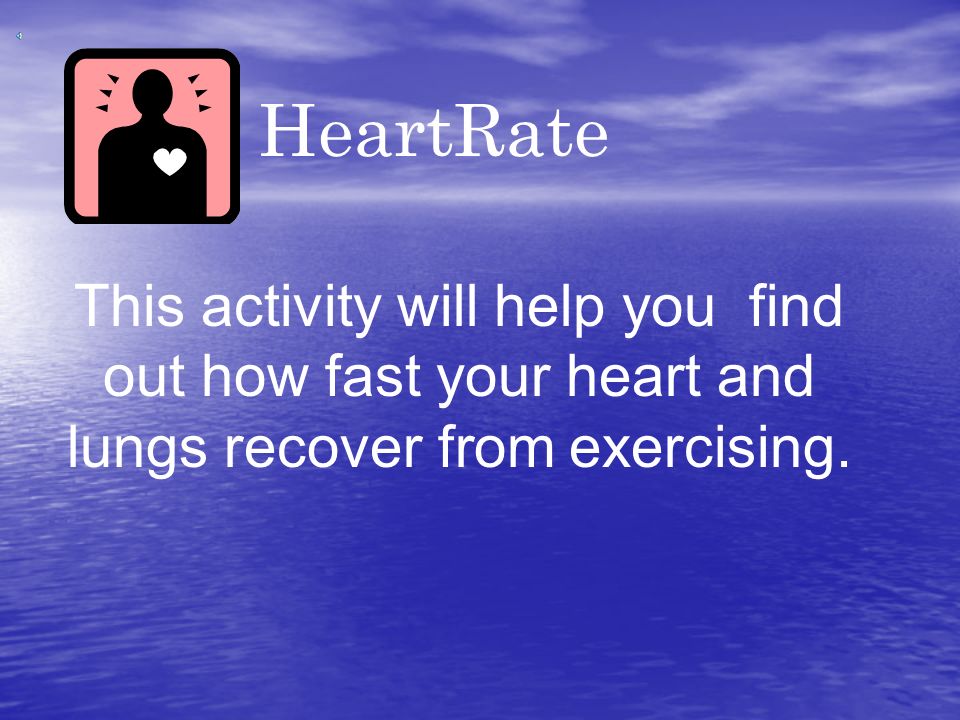 HeartRate

This activity will help you find out how fast your heart and lungs recover from exercising.